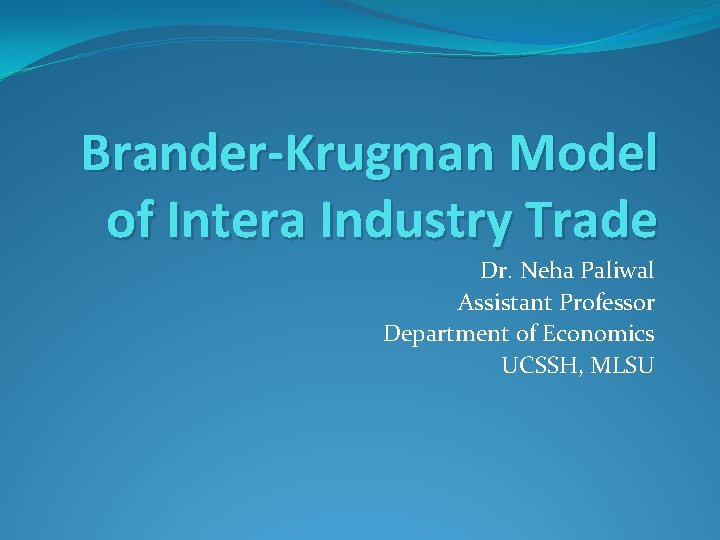 Brander-Krugman Model of Intera Industry Trade

Dr. Neha Paliwal
Assistant Professor
Department of Economics
UCSSH, MLSU